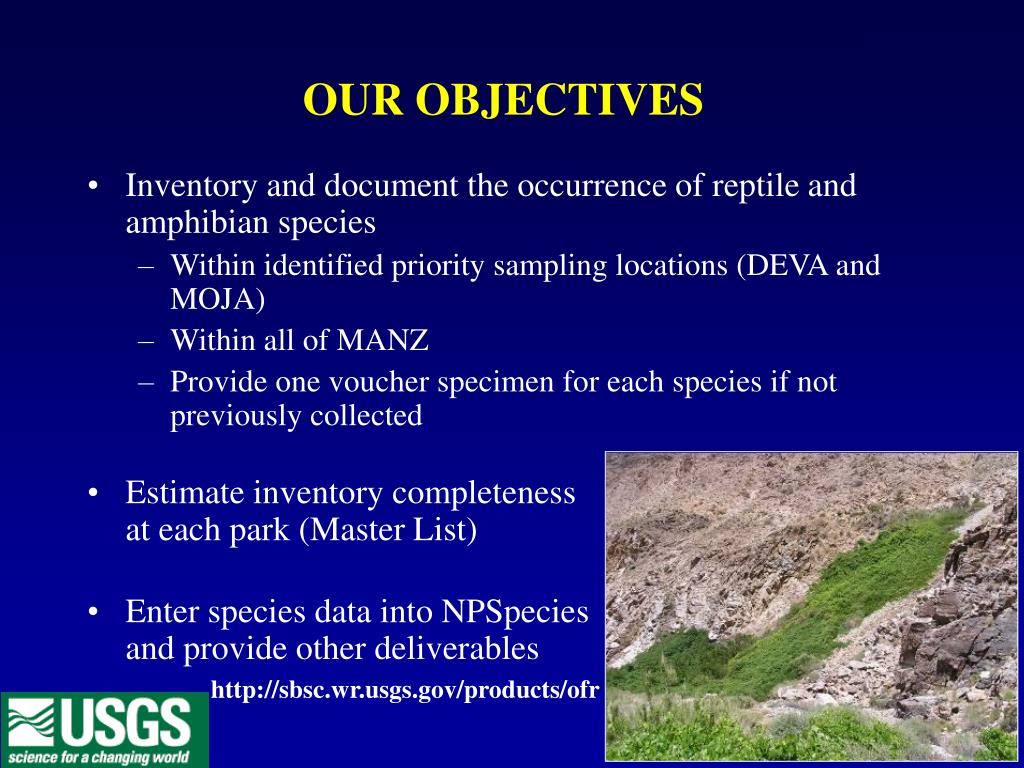 OUR OBJECTIVES

• Inventory and document the occurrence of reptile and amphibian species
– Within identified priority sampling locations (DEVA and MOJA)
– Within all of MANZ
– Provide one voucher specimen for each species if not previously collected

• Estimate inventory completeness at each park (Master List)

• Enter species data into NPSpecies and provide other deliverables

http://sbsc.wr.usgs.gov/products/ofr

USGS
science for a changing world